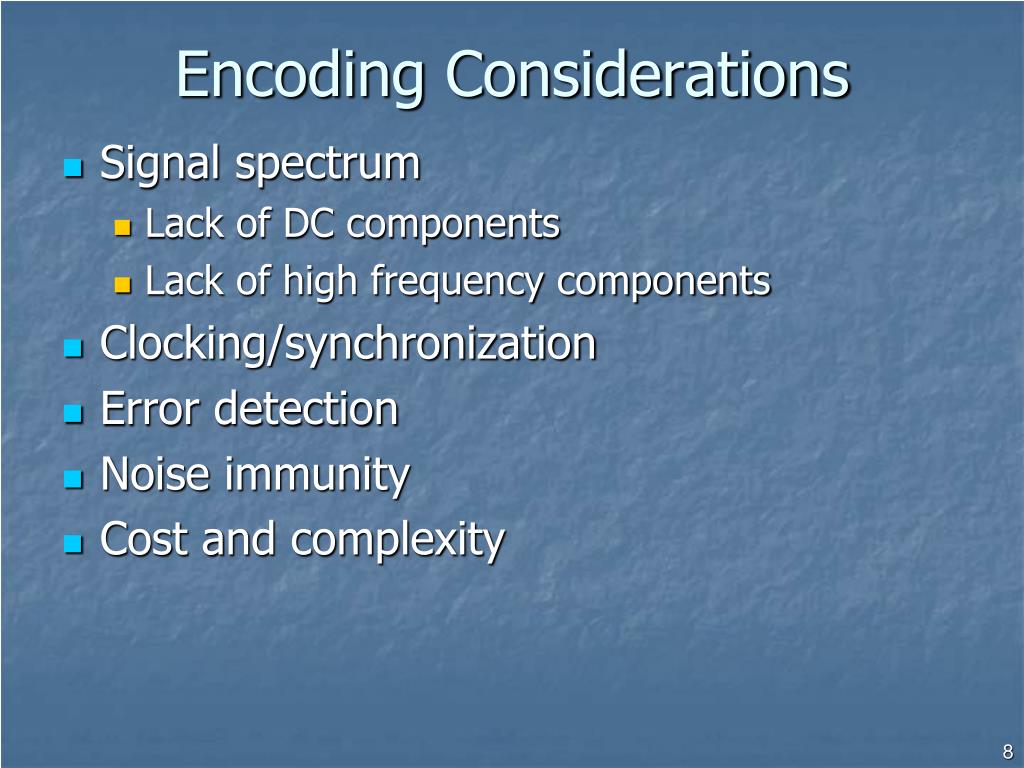 Encoding Considerations

- Signal spectrum
  - Lack of DC components
  - Lack of high frequency components
- Clocking/synchronization
- Error detection
- Noise immunity
- Cost and complexity

8